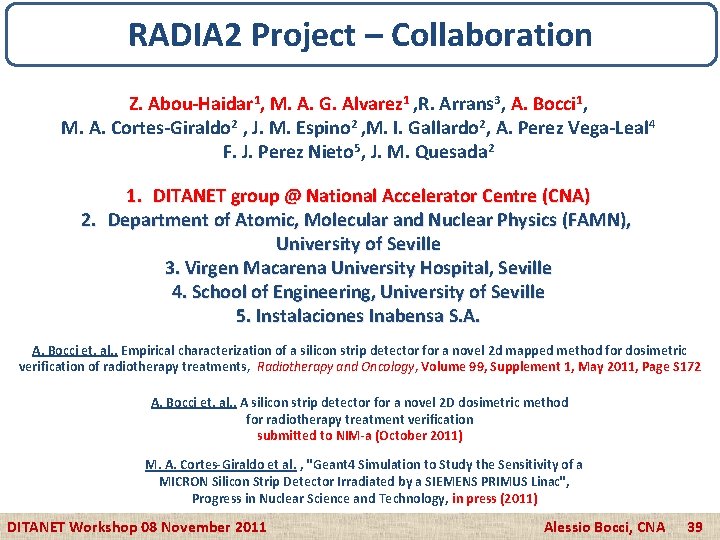 RADIA2 Project – Collaboration

Z. Abou-Haidar$^1$, M. A. G. Alvarez$^1$ ,R. Arrans$^3$, A. Bocci$^1$, M. A. Cortes-Giraldo$^2$ , J. M. Espino$^2$ ,M. I. Gallardo$^2$, A. Perez Vega-Leal$^4$ F. J. Perez Nieto$^5$, J. M. Quesada$^2$

1. DITANET group @ National Accelerator Centre (CNA)
2. Department of Atomic, Molecular and Nuclear Physics (FAMN), University of Seville
3. Virgen Macarena University Hospital, Seville
4. School of Engineering, University of Seville
5. Instalaciones Inabensa S.A.

A. Bocci et. al., Empirical characterization of a silicon strip detector for a novel 2d mapped method for dosimetric verification of radiotherapy treatments, Radiotherapy and Oncology, Volume 99, Supplement 1, May 2011, Page S172

A. Bocci et. al., A silicon strip detector for a novel 2D dosimetric method for radiotherapy treatment verification submitted to NIM-a (October 2011)

M. A. Cortes-Giraldo et al. , "Geant4 Simulation to Study the Sensitivity of a MICRON Silicon Strip Detector Irradiated by a SIEMENS PRIMUS Linac", Progress in Nuclear Science and Technology, in press (2011)

DITANET Workshop 08 November 2011

Alessio Bocci, CNA 39